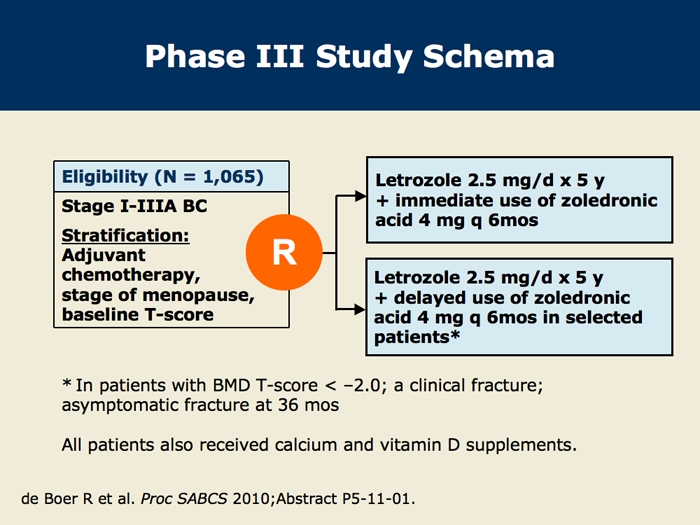 Phase III Study Schema

Eligibility (N = 1,065)

Stage I-IIIA BC

Stratification:
Adjuvant chemotherapy, stage of menopause, baseline T-score

R

Letrozole 2.5 mg/d x 5 y + immediate use of zoledronic acid 4 mg q 6mos

Letrozole 2.5 mg/d x 5 y + delayed use of zoledronic acid 4 mg q 6mos in selected patients*

* In patients with BMD T-score < –2.0; a clinical fracture; asymptomatic fracture at 36 mos

All patients also received calcium and vitamin D supplements.

de Boer R et al. Proc SABCS 2010;Abstract P5-11-01.